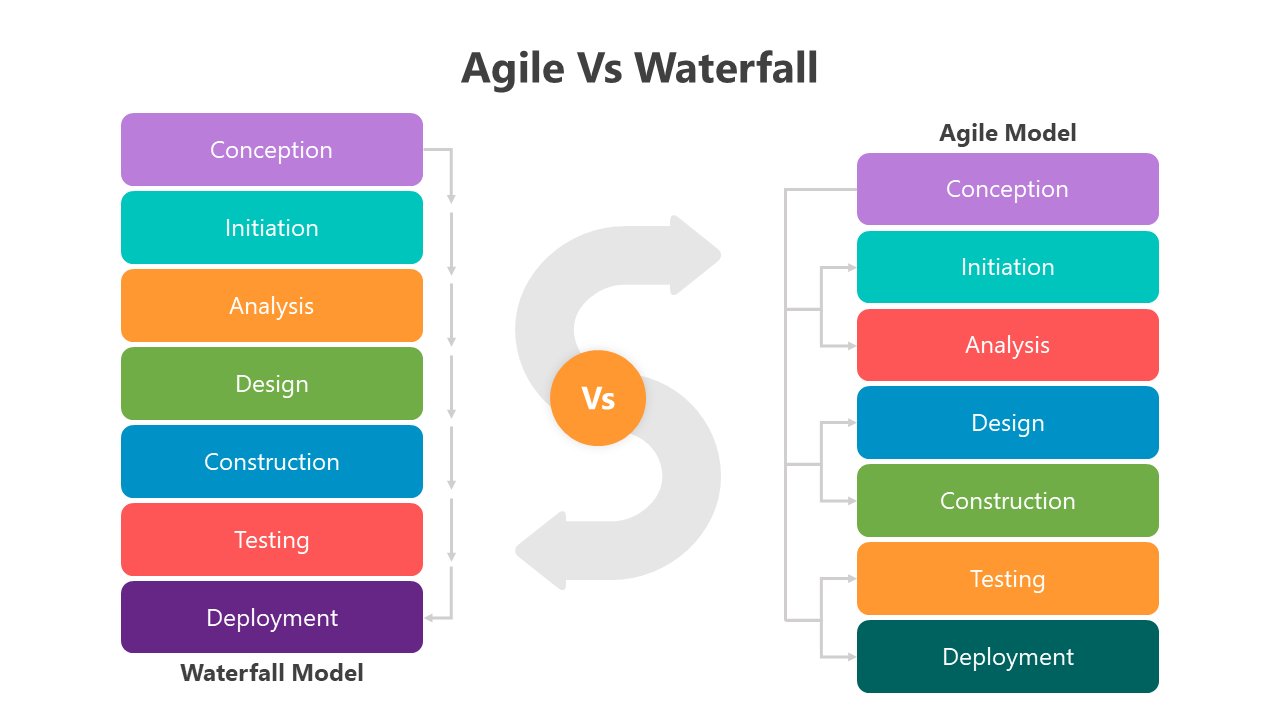 Agile Vs Waterfall

Conception
Initiation
Analysis
Design
Construction
Testing
Deployment
Waterfall Model

Vs

Agile Model
Conception
Initiation
Analysis
Design
Construction
Testing
Deployment